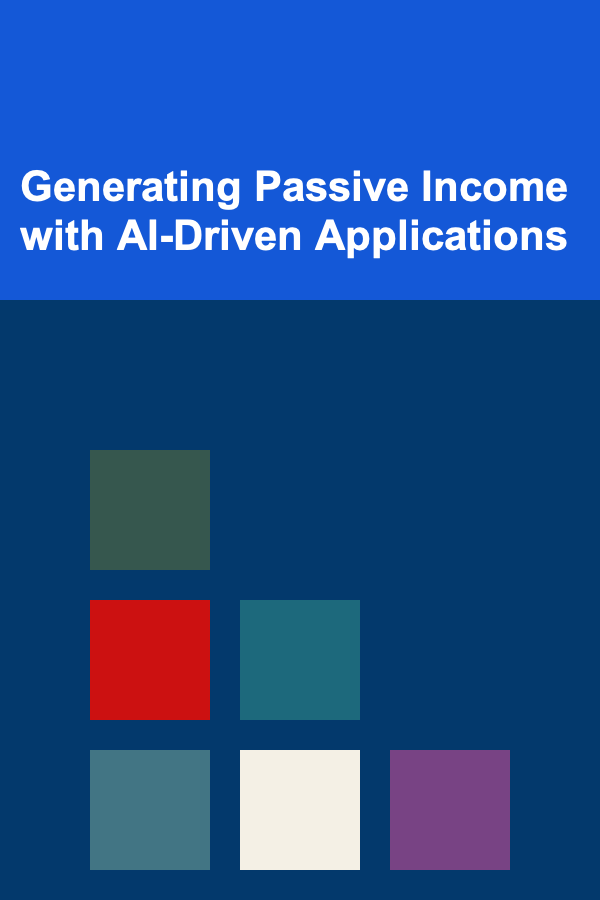 Generating Passive Income with AI-Driven Applications